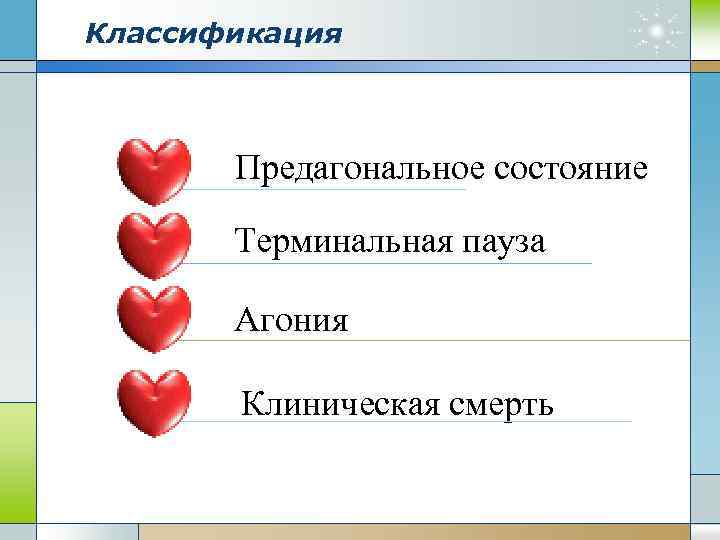 Классификация

Предагональное состояние

Терминальная пауза

Агония

Клиническая смерть